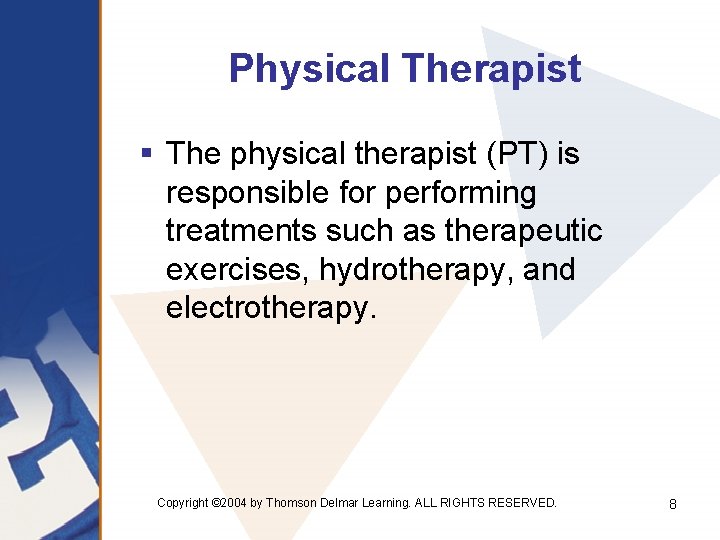 Physical Therapist

▪ The physical therapist (PT) is responsible for performing treatments such as therapeutic exercises, hydrotherapy, and electrotherapy.

Copyright ©2004 by Thomson Delmar Learning. ALL RIGHTS RESERVED.

8